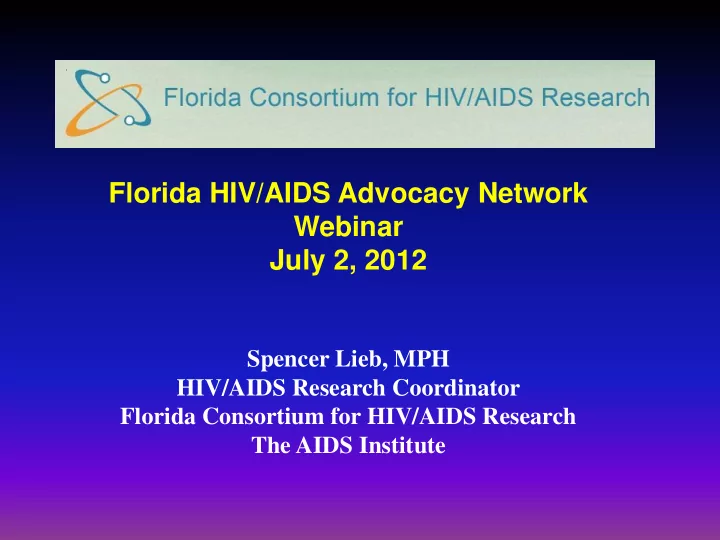 Florida Consortium for HIV/AIDS Research

Florida HIV/AIDS Advocacy Network
Webinar
July 2, 2012

Spencer Lieb, MPH
HIV/AIDS Research Coordinator
Florida Consortium for HIV/AIDS Research
The AIDS Institute